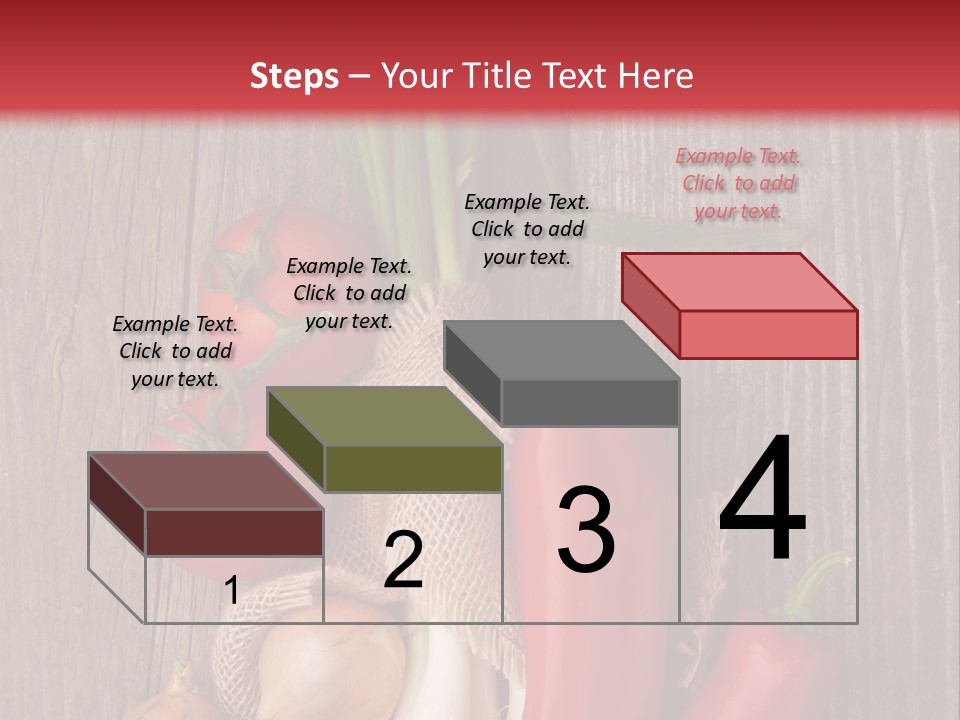 Steps – Your Title Text Here

Example Text. Click to add your text.

Example Text. Click to add your text.

Example Text. Click to add your text.

Example Text. Click to add your text.

1

2

3

4